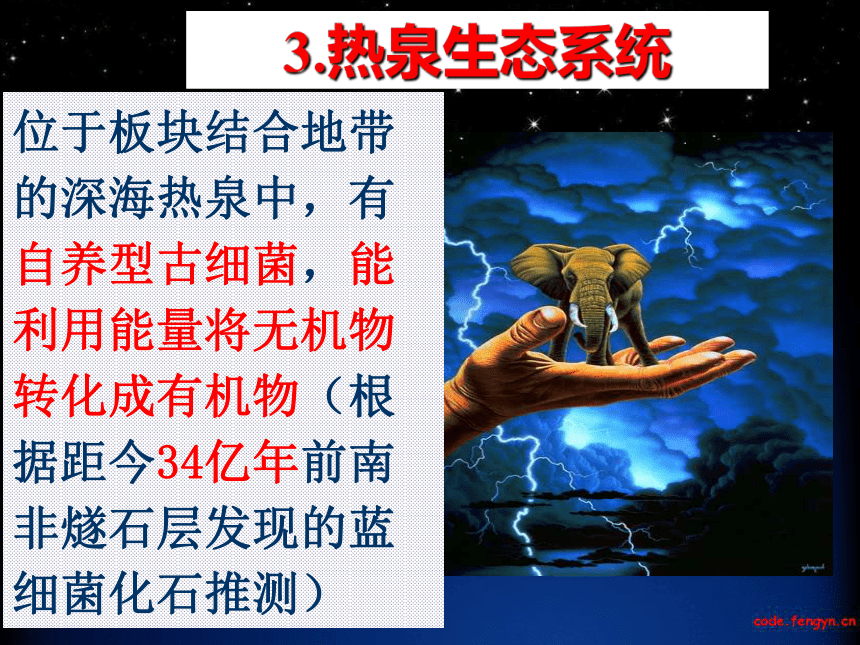 3.热泉生态系统

位于板块结合地带的深海热泉中，有自养型古细菌，能利用能量将无机物转化成有机物（根据距今34亿年前南非燧石层发现的蓝细菌化石推测）

code.fengyn.cn